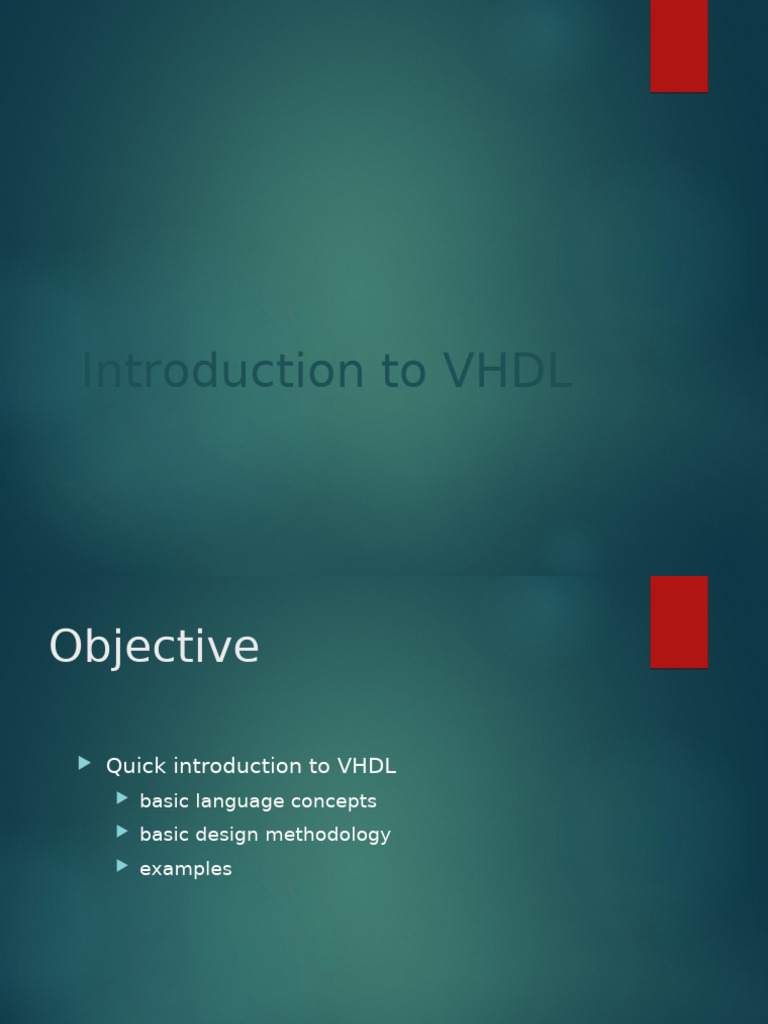 Introduction to VHDL

Objective

Quick introduction to VHDL
basic language concepts
basic design methodology
examples